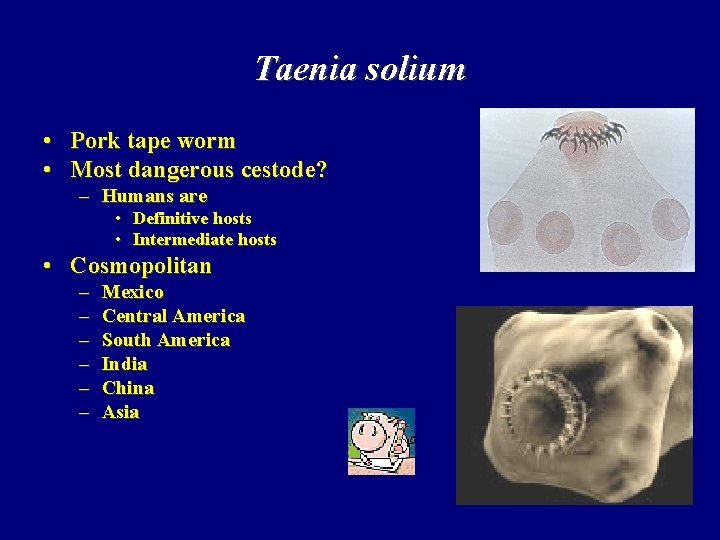 Taenia solium

• Pork tape worm
• Most dangerous cestode?
  – Humans are
    • Definitive hosts
    • Intermediate hosts
• Cosmopolitan
  – Mexico
  – Central America
  – South America
  – India
  – China
  – Asia